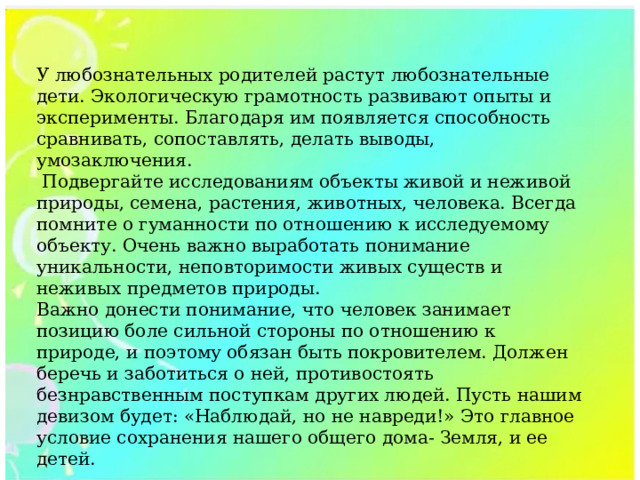 У любознательных родителей растут любознательные дети. Экологическую грамотность развивают опыты и эксперименты. Благодаря им появляется способность сравнивать, сопоставлять, делать выводы, умозаключения.

Подвергайте исследованиям объекты живой и неживой природы, семена, растения, животных, человека. Всегда помните о гуманности по отношению к исследуемому объекту. Очень важно выработать понимание уникальности, неповторимости живых существ и неживых предметов природы.

Важно донести понимание, что человек занимает позицию боле сильной стороны по отношению к природе, и поэтому обязан быть покровителем. Должен беречь и заботиться о ней, противостоять безнравственным поступкам других людей. Пусть нашим девизом будет: «Наблюдай, но не навреди!» Это главное условие сохранения нашего общего дома- Земля, и ее детей.